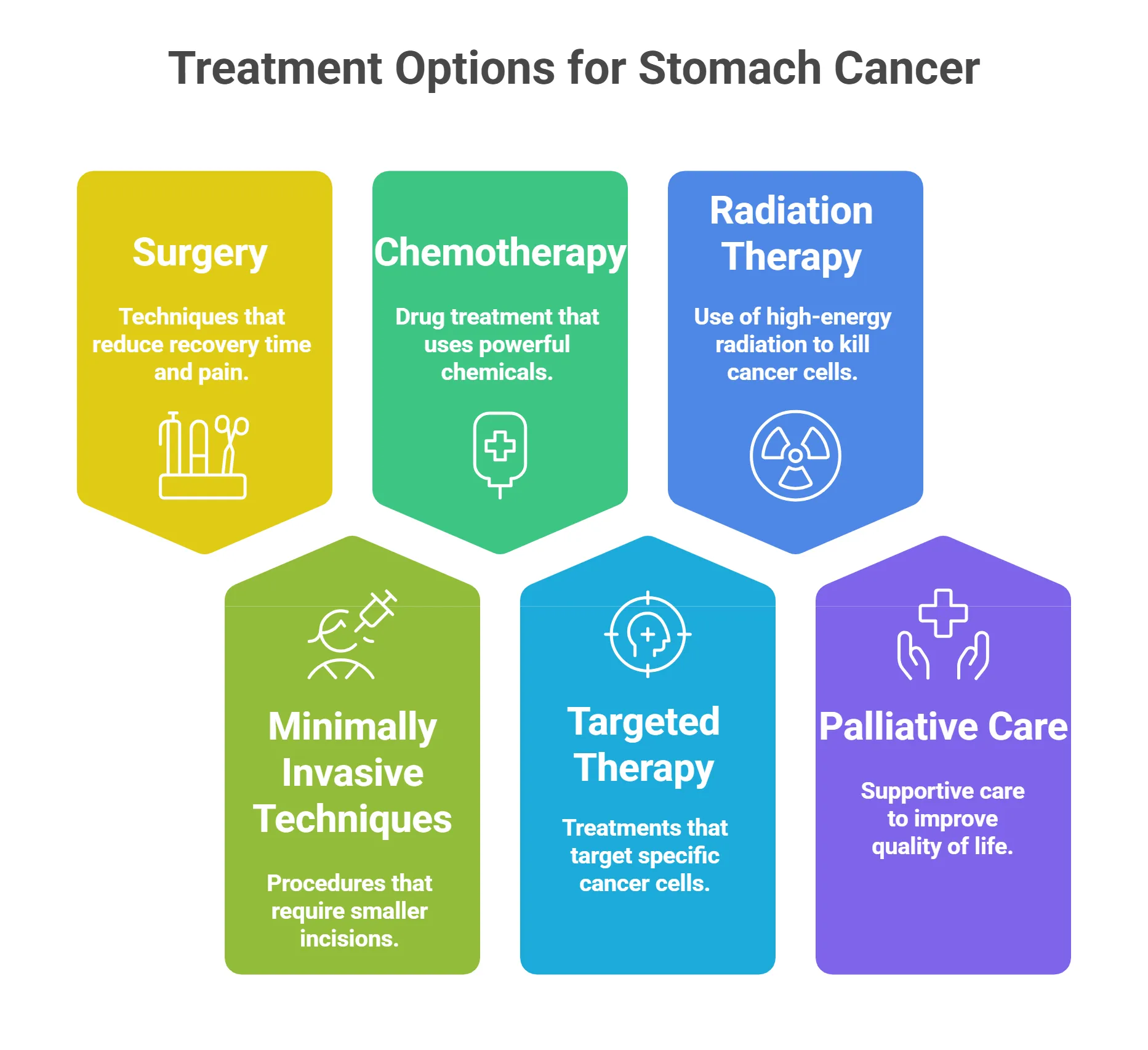 Treatment Options for Stomach Cancer

Surgery

Techniques that reduce recovery time and pain.

Chemotherapy

Drug treatment that uses powerful chemicals.

Radiation Therapy

Use of high-energy radiation to kill cancer cells.

Minimally Invasive Techniques

Procedures that require smaller incisions.

Targeted Therapy

Treatments that target specific cancer cells.

Palliative Care

Supportive care to improve quality of life.